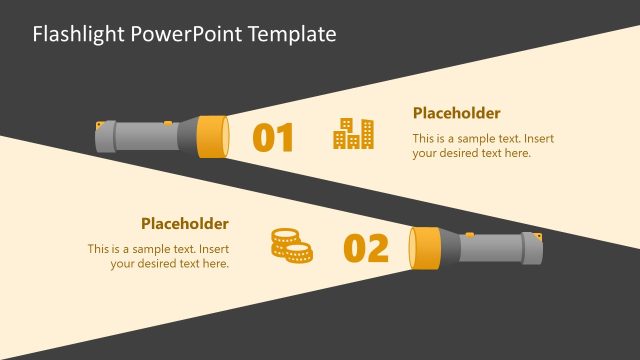 Flashlight PowerPoint Template

01

Placeholder

This is a sample text. Insert your desired text here.

Placeholder

This is a sample text. Insert your desired text here.

02